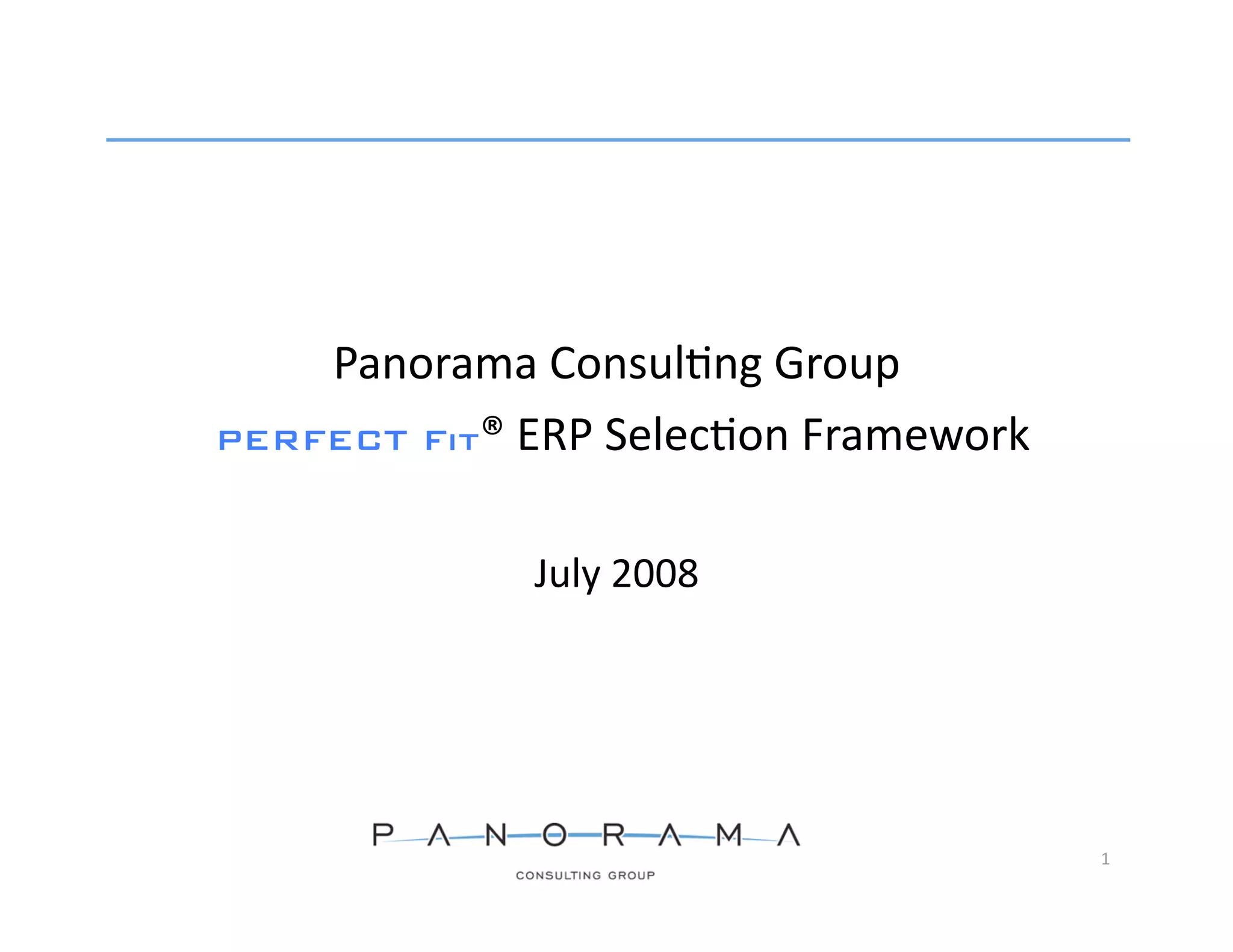 Panorama Consulting Group

PERFECT FIT® ERP Selection Framework

July 2008

PANORAMA
CONSULTING GROUP

1